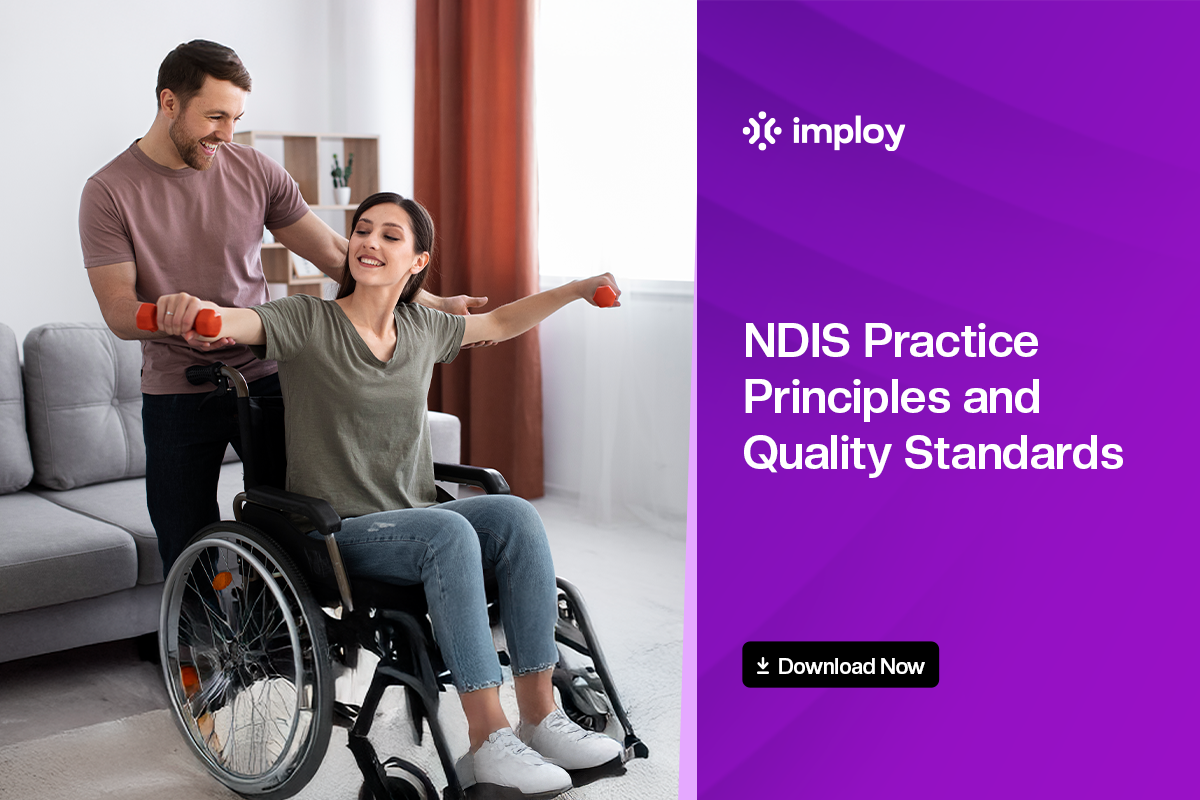 imploy

NDIS Practice Principles and Quality Standards

Download Now